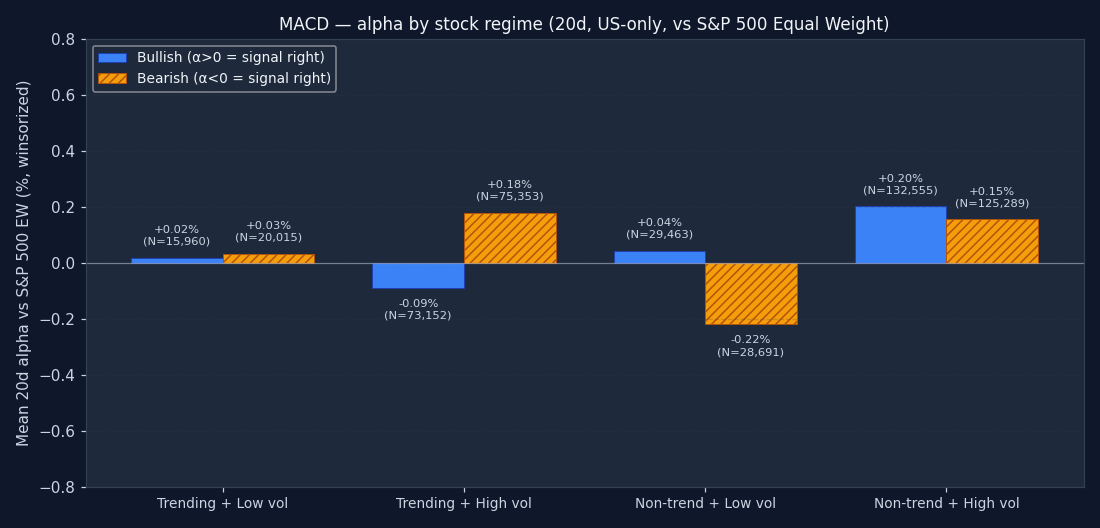 MACD — alpha by stock regime (20d, US-only, vs S&P 500 Equal Weight)

Bullish (α>0 = signal right)
Bearish (α<0 = signal right)

Mean 20d alpha vs S&P 500 EW (%, winsorized)

0.8
0.6
0.4
0.2
0.0
−0.2
−0.4
−0.6
−0.8

+0.02%
(N=15,960)
+0.03%
(N=20,015)
-0.09%
(N=73,152)
+0.18%
(N=75,353)
+0.04%
(N=29,463)
-0.22%
(N=28,691)
+0.20%
(N=132,555)
+0.15%
(N=125,289)

Trending + Low vol
Trending + High vol
Non-trend + Low vol
Non-trend + High vol